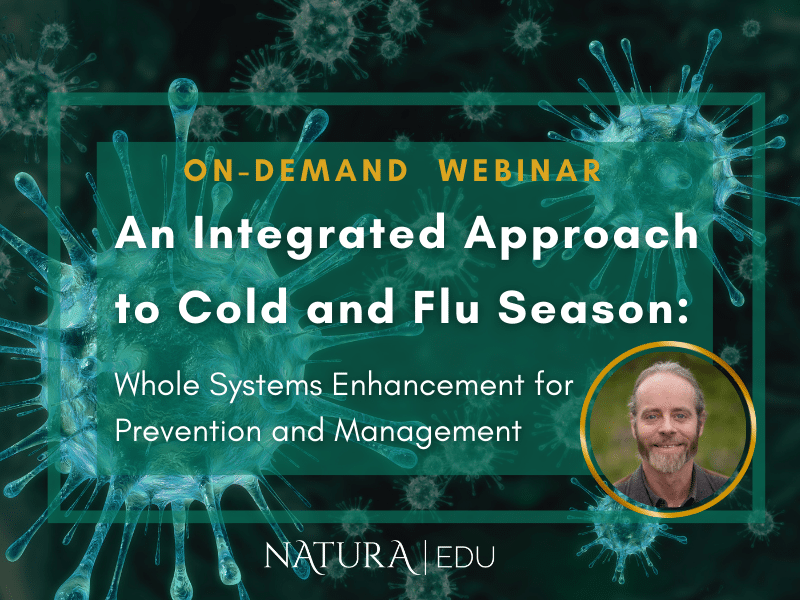 ON-DEMAND WEBINAR

An Integrated Approach to Cold and Flu Season:

Whole Systems Enhancement for Prevention and Management

NATURA | EDU